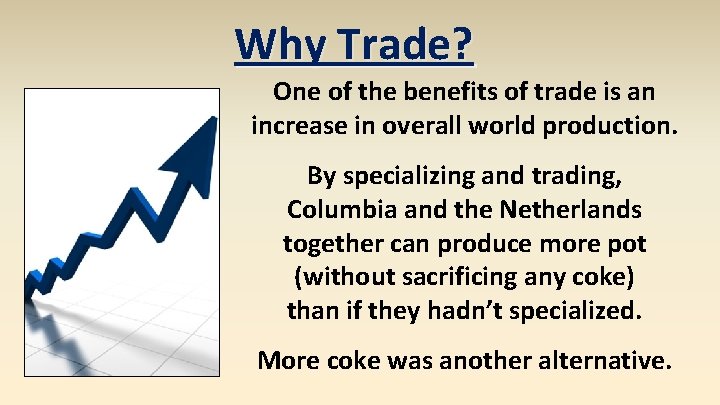 Why Trade?

One of the benefits of trade is an increase in overall world production.

By specializing and trading, Columbia and the Netherlands together can produce more pot (without sacrificing any coke) than if they hadn't specialized.

More coke was another alternative.